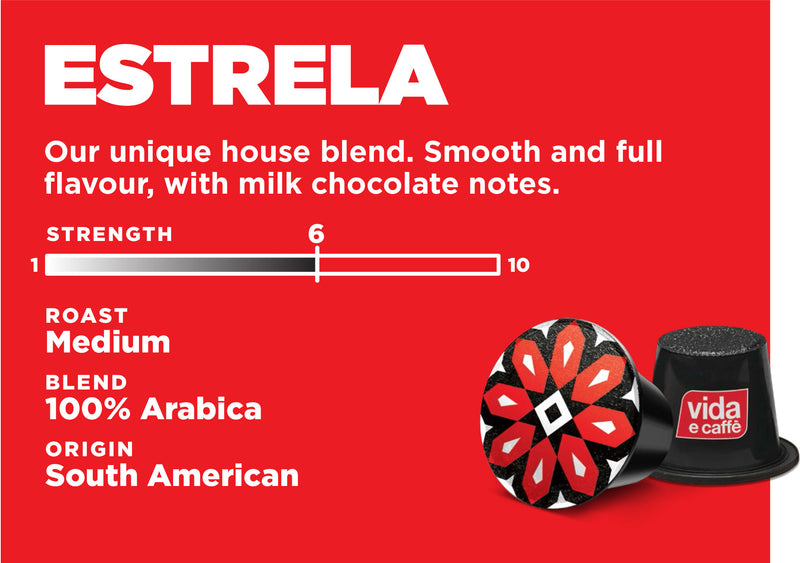 ESTRELA

Our unique house blend. Smooth and full flavour, with milk chocolate notes.

STRENGTH
6
1
10

ROAST
Medium

BLEND
100% Arabica

ORIGIN
South American

vida e caffè